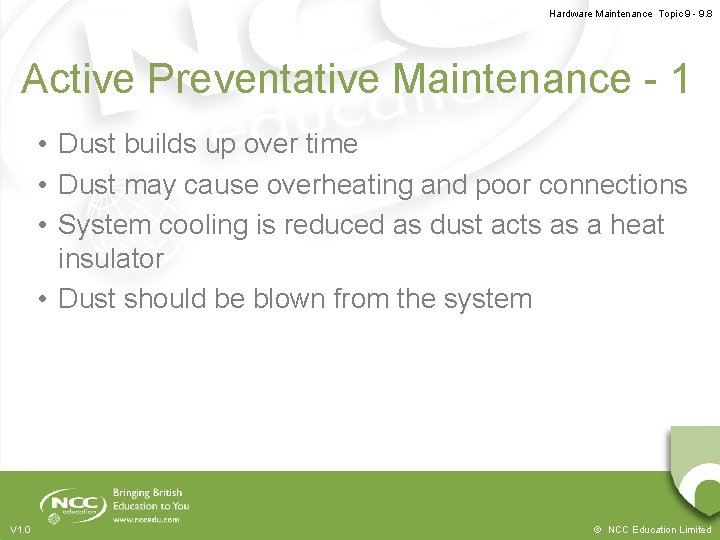 Hardware Maintenance Topic 9 - 9.8

Active Preventative Maintenance - 1

• Dust builds up over time
• Dust may cause overheating and poor connections
• System cooling is reduced as dust acts as a heat insulator
• Dust should be blown from the system

NCC education
Bringing British Education to You
www.nccedu.com

V1.0

© NCC Education Limited